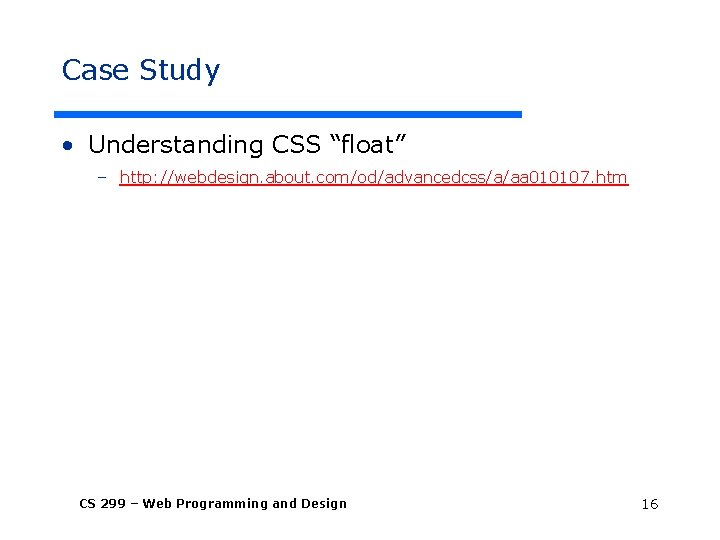 Case Study

• Understanding CSS “float”

– http://webdesign.about.com/od/advancedcss/a/aa010107.htm

CS 299 – Web Programming and Design

16